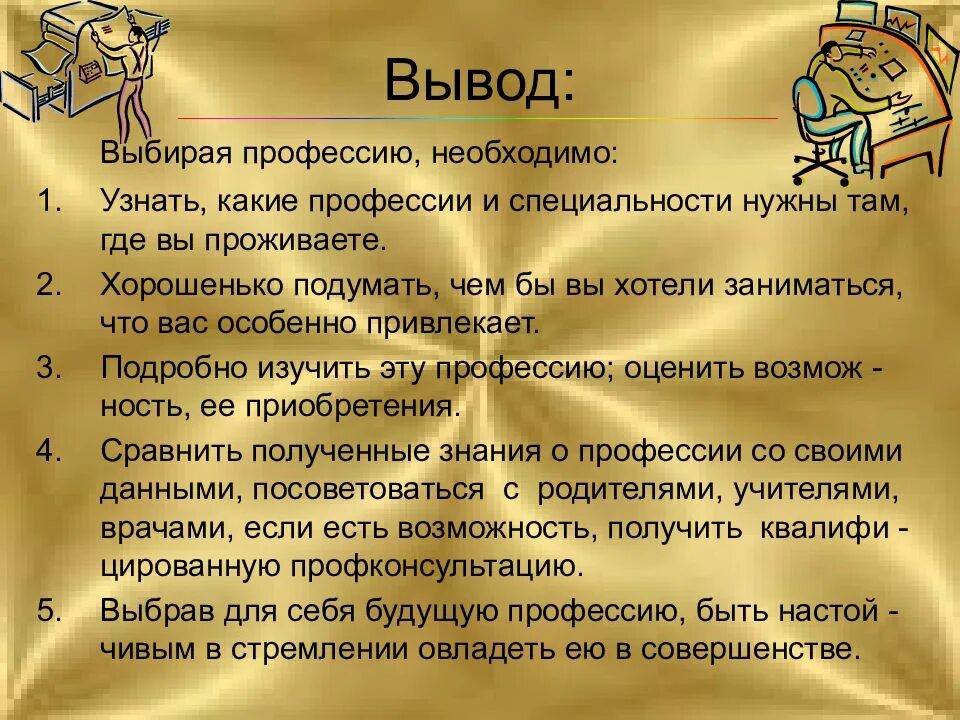 Вывод:

Выбирая профессию, необходимо:

1. Узнать, какие профессии и специальности нужны там, где вы проживаете.
2. Хорошенько подумать, чем бы вы хотели заниматься, что вас особенно привлекает.
3. Подробно изучить эту профессию; оценить возможность, ее приобретения.
4. Сравнить полученные знания о профессии со своими данными, посоветоваться с родителями, учителями, врачами, если есть возможность, получить квалифицированную профконсультацию.
5. Выбрав для себя будущую профессию, быть настойчивым в стремлении овладеть ею в совершенстве.